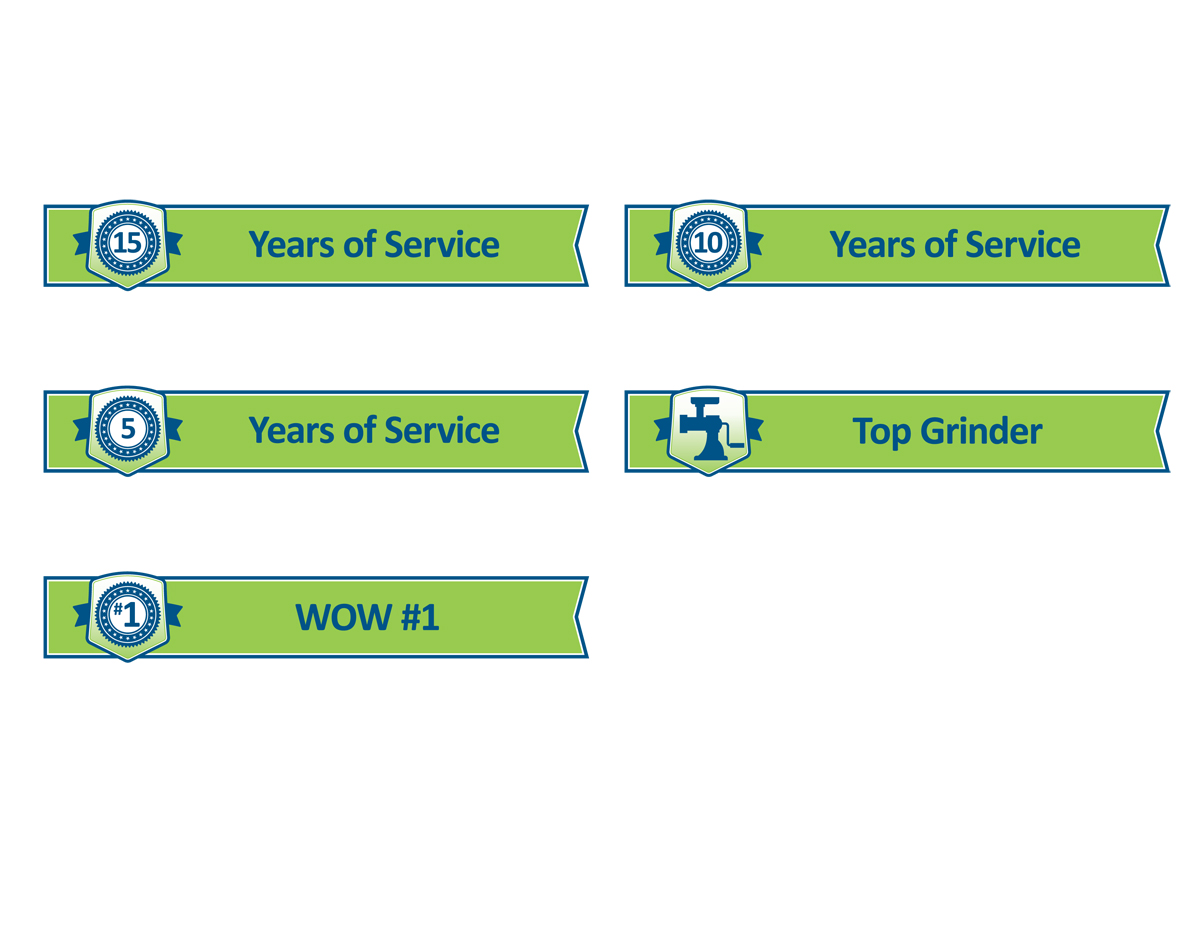 15 Years of Service

10 Years of Service

5 Years of Service

Top Grinder

#1 WOW #1